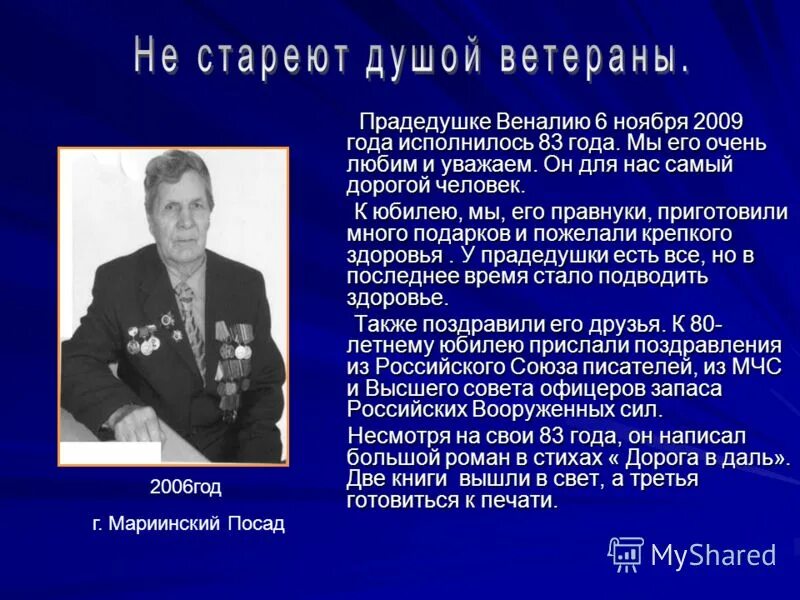 Не стареют душой ветераны.

Прадедушке Веналию 6 ноября 2009 года исполнилось 83 года. Мы его очень любим и уважаем. Он для нас самый дорогой человек.

К юбилею, мы, его правнуки, приготовили много подарков и пожелали крепкого здоровья . У прадедушки есть все, но в последнее время стало подводить здоровье.

Также поздравили его друзья. К 80-летнему юбилею прислали поздравления из Российского Союза писателей, из МЧС и Высшего совета офицеров запаса Российских Вооруженных сил.

Несмотря на свои 83 года, он написал большой роман в стихах « Дорога в даль». Две книги вышли в свет, а третья готовиться к печати.

2006год

г. Мариинский Посад

MyShared